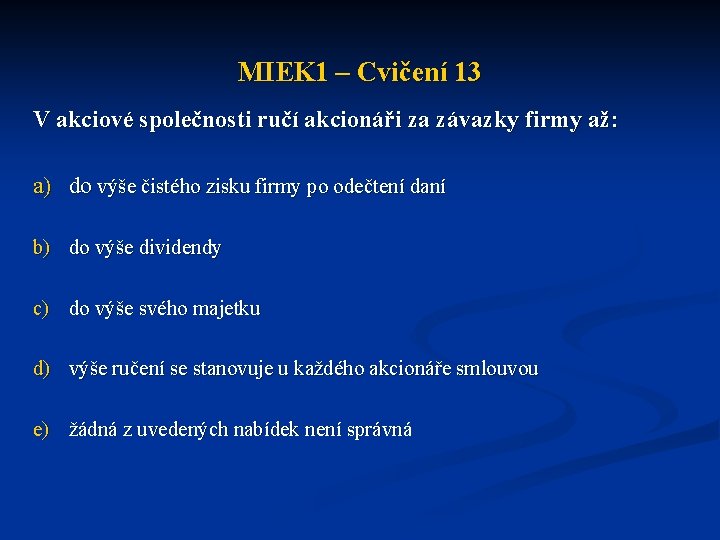 MIEK1 – Cvičení 13

V akciové společnosti ručí akcionáři za závazky firmy až:

a) do výše čistého zisku firmy po odečtení daní

b) do výše dividendy

c) do výše svého majetku

d) výše ručení se stanovuje u každého akcionáře smlouvou

e) žádná z uvedených nabídek není správná